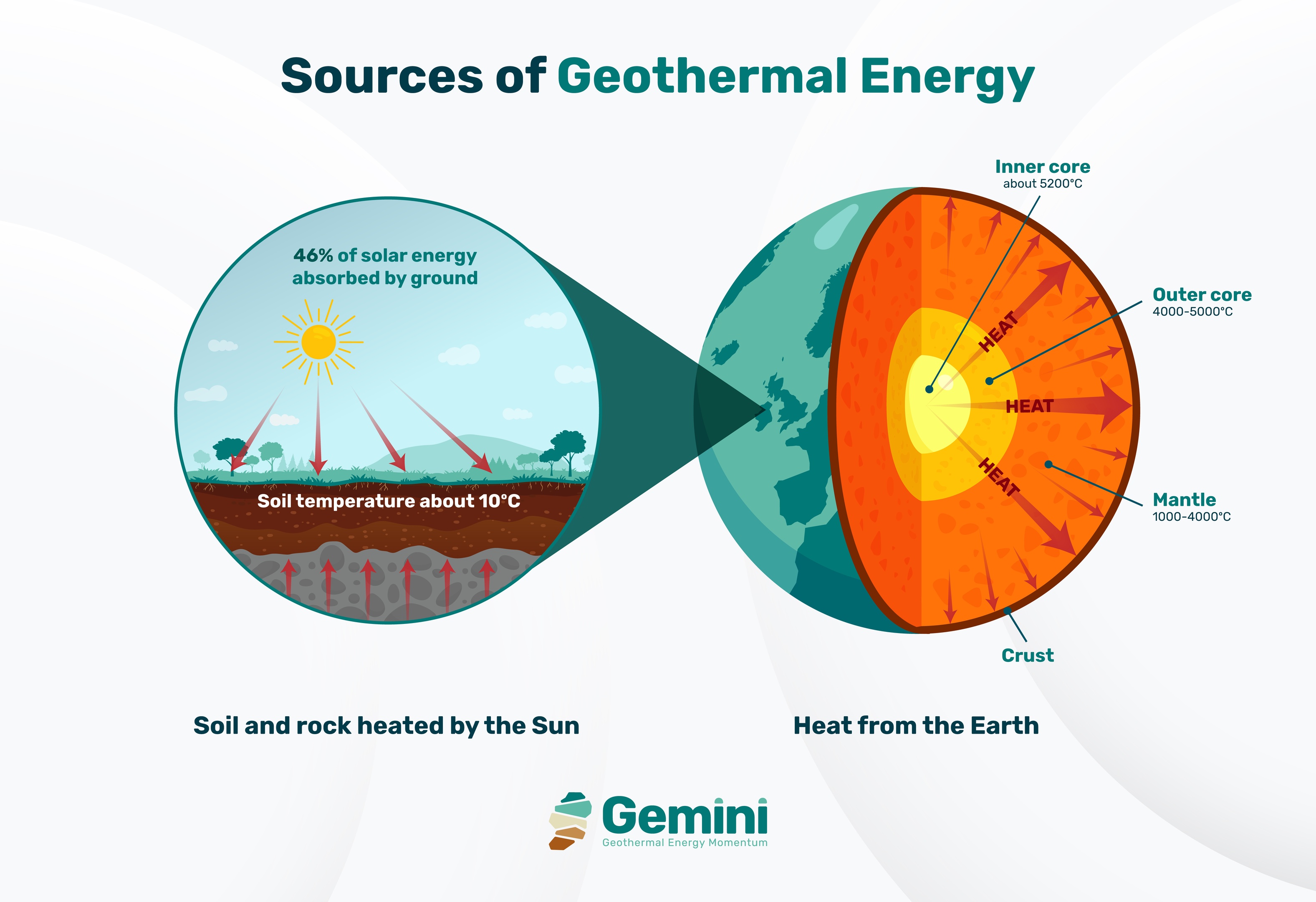 Sources of Geothermal Energy

46% of solar energy absorbed by ground

Soil temperature about 10°C

Inner core
about 5200°C

Outer core
4000-5000°C

HEAT

HEAT

HEAT

Mantle
1000-4000°C

Crust

Soil and rock heated by the Sun

Heat from the Earth

Gemini
Geothermal Energy Momentum